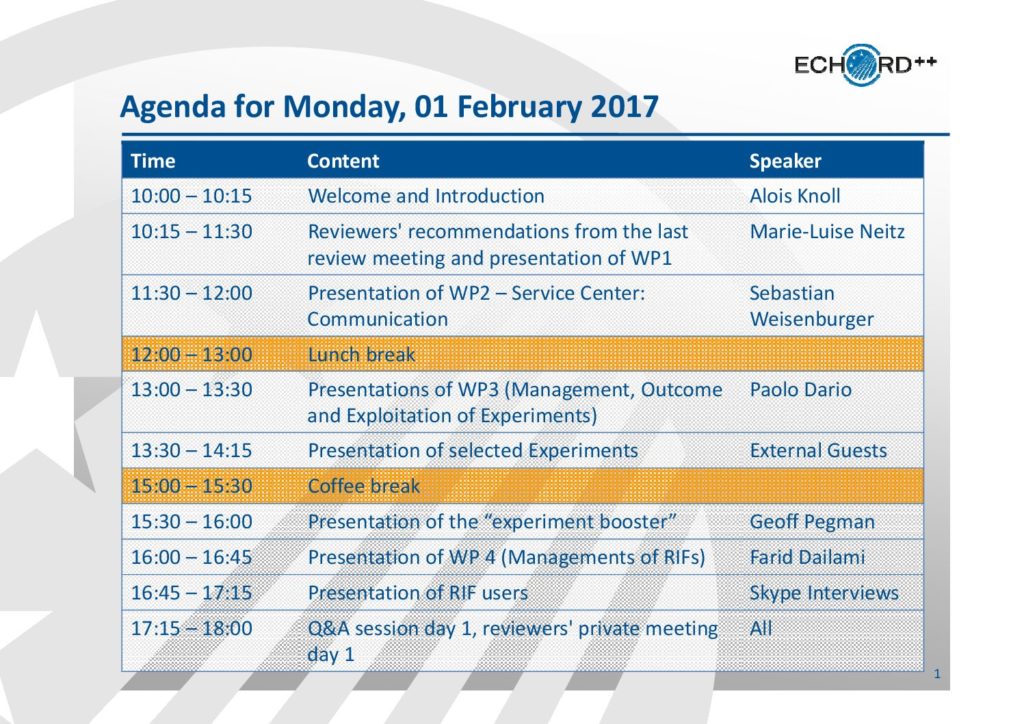 ECHORD++

Agenda for Monday, 01 February 2017

| Time | Content | Speaker |
|---|---|---|
| 10:00 – 10:15 | Welcome and Introduction | Alois Knoll |
| 10:15 – 11:30 | Reviewers' recommendations from the last review meeting and presentation of WP1 | Marie-Luise Neitz |
| 11:30 – 12:00 | Presentation of WP2 – Service Center: Communication | Sebastian Weisenburger |
| 12:00 – 13:00 | Lunch break | |
| 13:00 – 13:30 | Presentations of WP3 (Management, Outcome and Exploitation of Experiments) | Paolo Dario |
| 13:30 – 14:15 | Presentation of selected Experiments | External Guests |
| 15:00 – 15:30 | Coffee break | |
| 15:30 – 16:00 | Presentation of the “experiment booster” | Geoff Pegman |
| 16:00 – 16:45 | Presentation of WP 4 (Managements of RIFs) | Farid Dailami |
| 16:45 – 17:15 | Presentation of RIF users | Skype Interviews |
| 17:15 – 18:00 | Q&A session day 1, reviewers' private meeting day 1 | All |

1